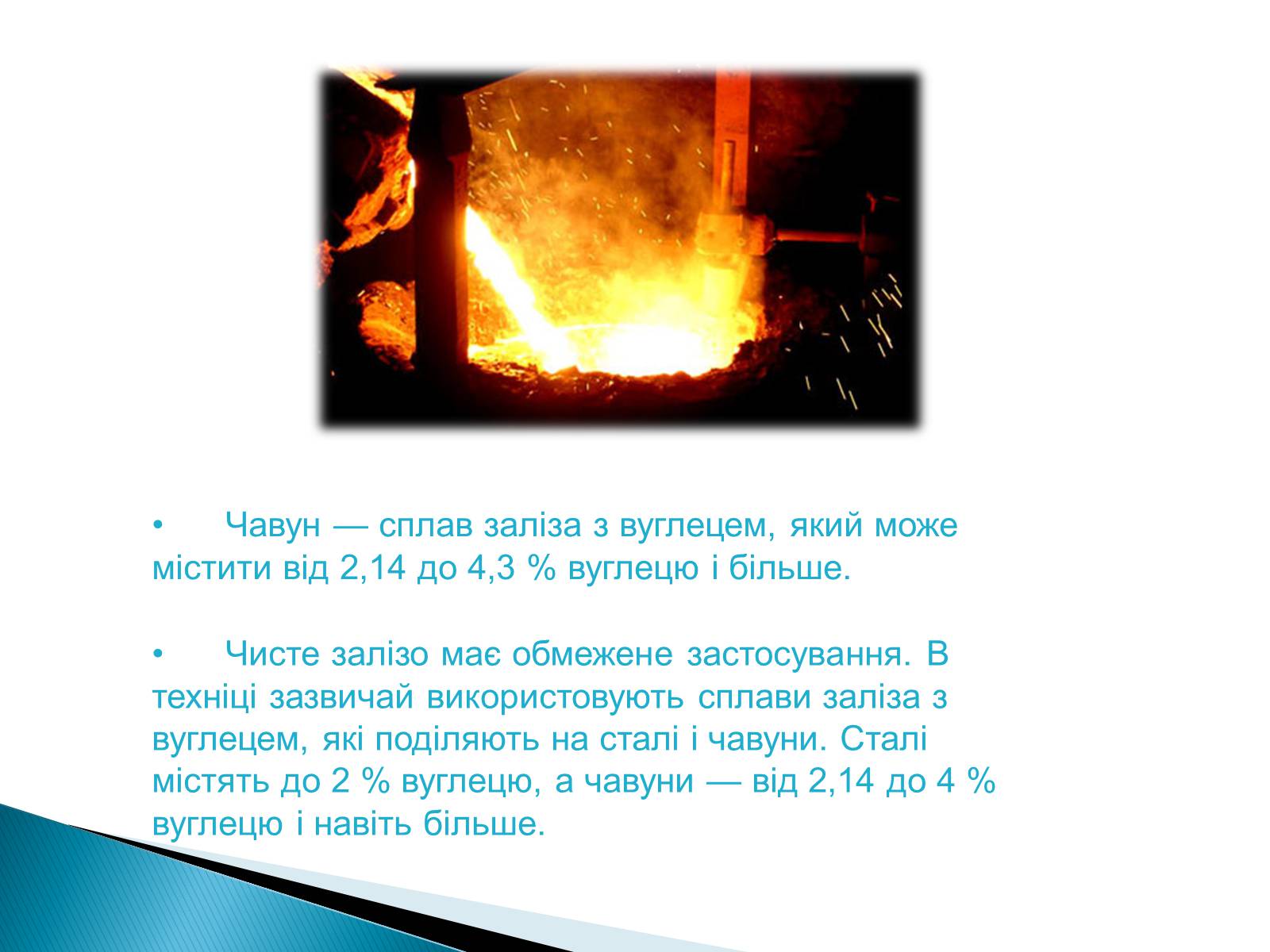 • Чавун — сплав заліза з вуглецем, який може містити від 2,14 до 4,3 % вуглецю і більше.

• Чисте залізо має обмежене застосування. В техніці зазвичай використовують сплави заліза з вуглецем, які поділяють на сталі і чавуни. Сталі містять до 2 % вуглецю, а чавуни — від 2,14 до 4 % вуглецю і навіть більше.